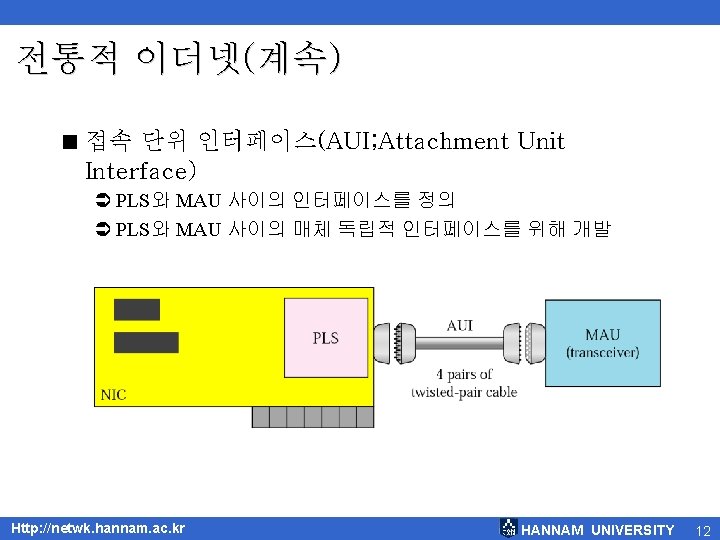 전통적 이더넷(계속)

■ 접속 단위 인터페이스(AUI;Attachment Unit Interface)

➲ PLS와 MAU 사이의 인터페이스를 정의

➲ PLS와 MAU 사이의 매체 독립적 인터페이스를 위해 개발

PLS

NIC

AUI

4 pairs of twisted-pair cable

MAU (transceiver)

Http://netwk.hannam.ac.kr

HANNAM UNIVERSITY

12